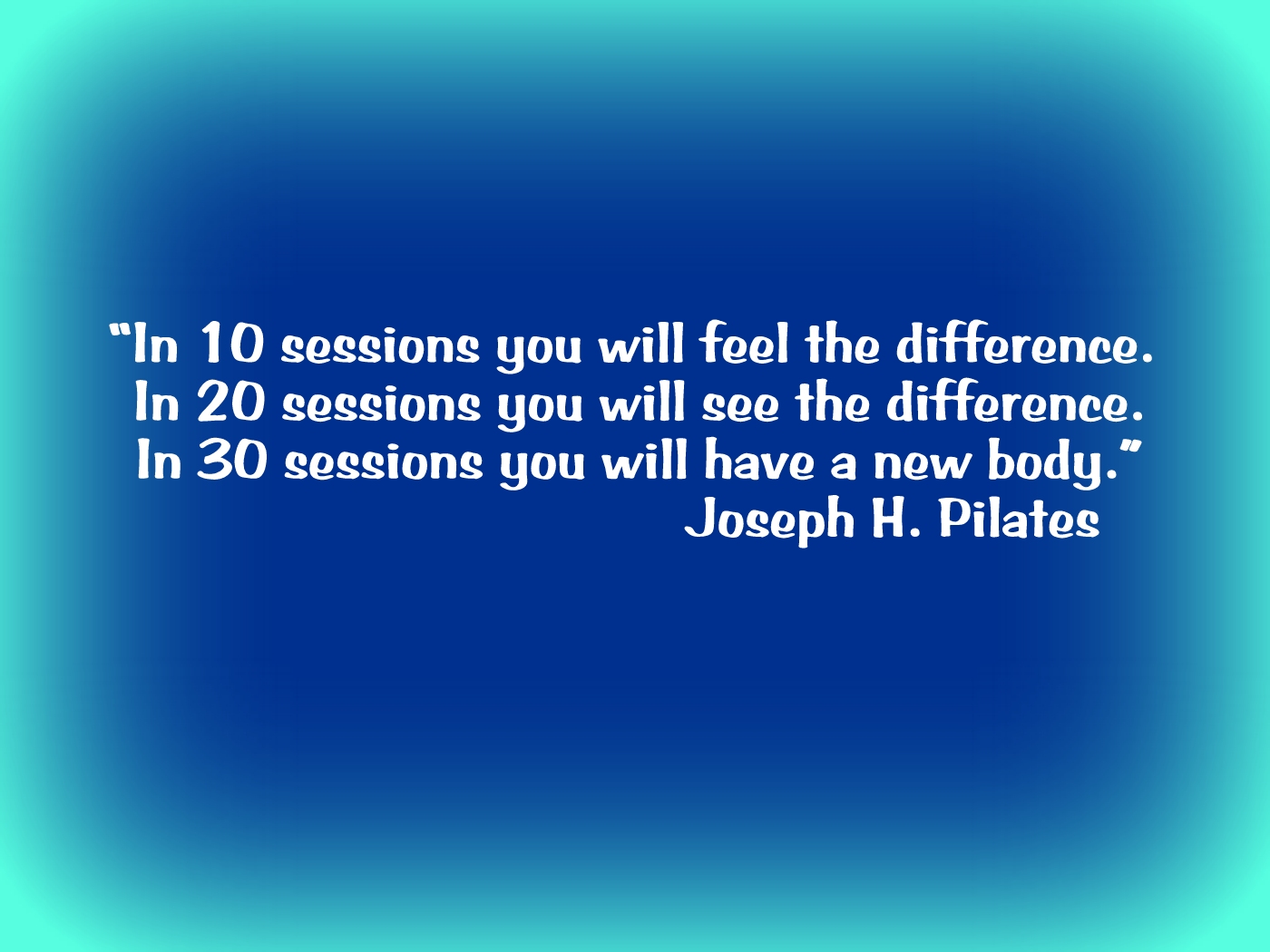 “In 10 sessions you will feel the difference.
In 20 sessions you will see the difference.
In 30 sessions you will have a new body.”
Joseph H. Pilates